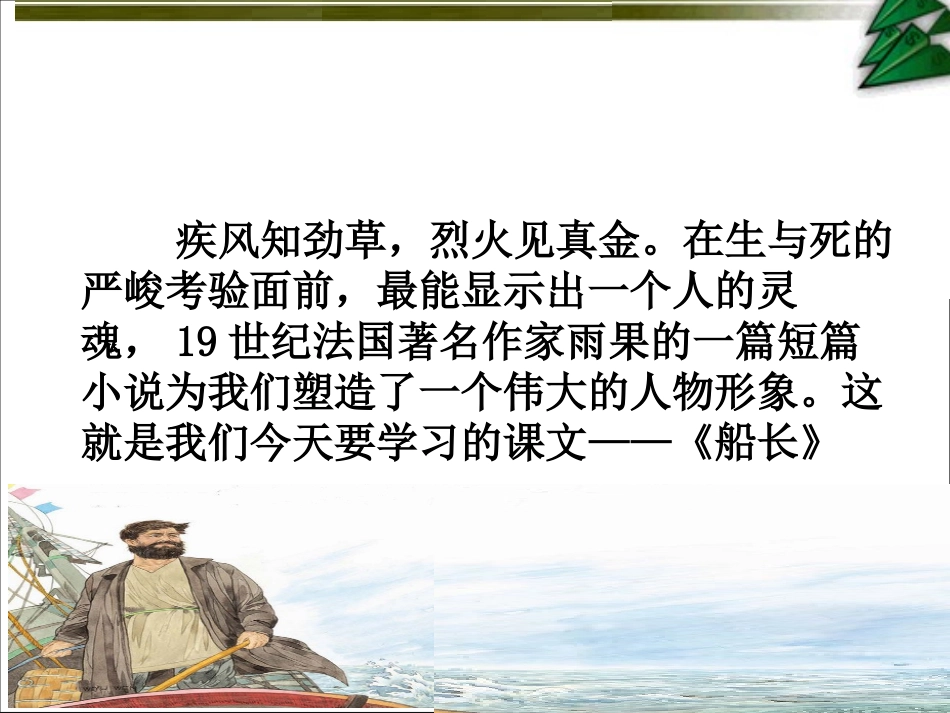 疾风知劲草，烈火见真金。在生与死的严峻考验面前，最能显示出一个人的灵魂， 19 世纪法国著名作家雨果的一篇短篇小说为我们塑造了一个伟大的人物形象。这就是我们今天要学习的课文——《船长》